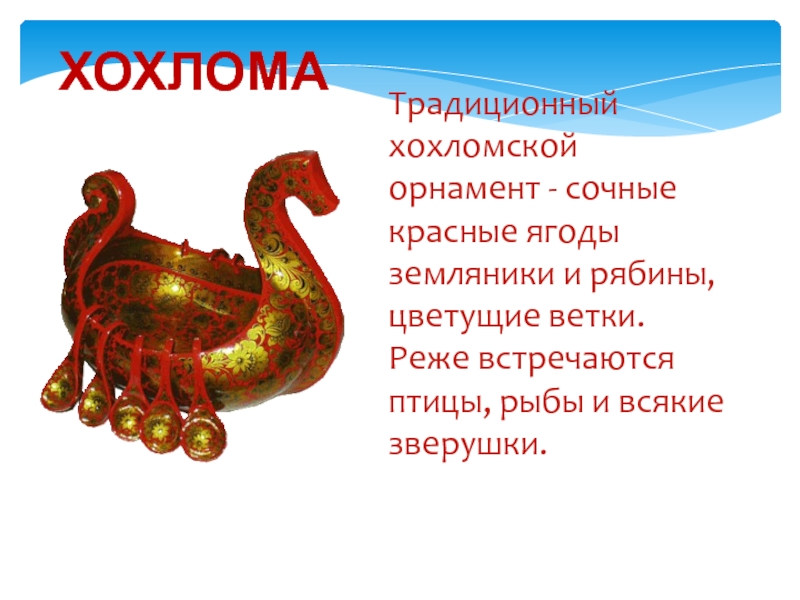 ХОХЛОМА

Традиционный хохломской орнамент - сочные красные ягоды земляники и рябины, цветущие ветки. Реже встречаются птицы, рыбы и всякие зверушки.